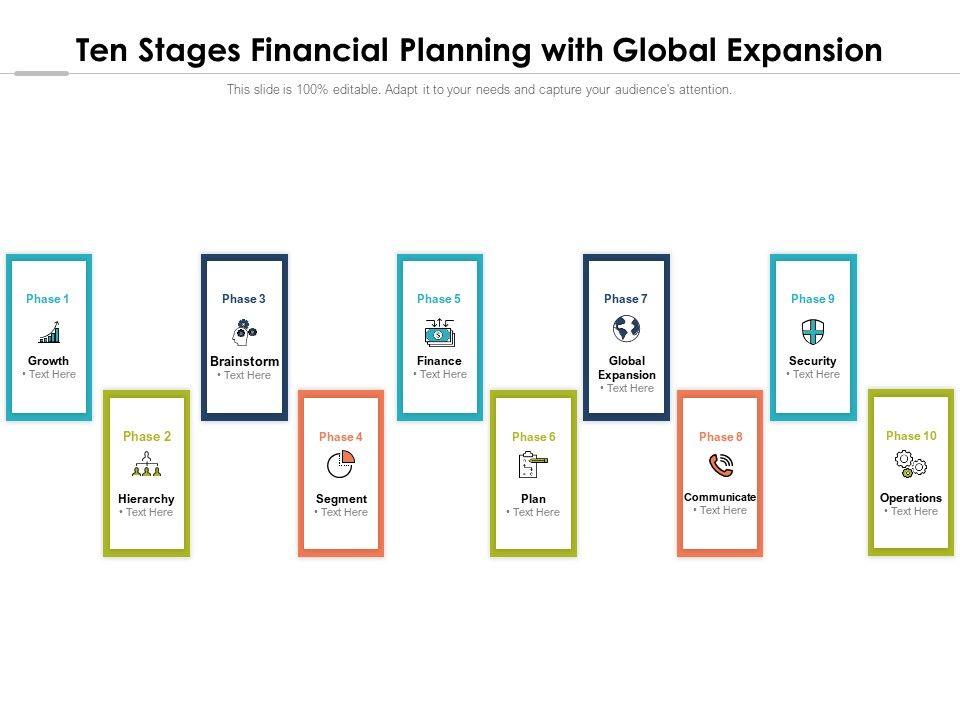 Ten Stages Financial Planning with Global Expansion

This slide is 100% editable. Adapt it to your needs and capture your audience's attention.

Phase 1
Growth
• Text Here

Phase 2
Hierarchy
• Text Here

Phase 3
Brainstorm
• Text Here

Phase 4
Segment
• Text Here

Phase 5
Finance
• Text Here

Phase 6
Plan
• Text Here

Phase 7
Global Expansion
• Text Here

Phase 8
Communicate
• Text Here

Phase 9
Security
• Text Here

Phase 10
Operations
• Text Here